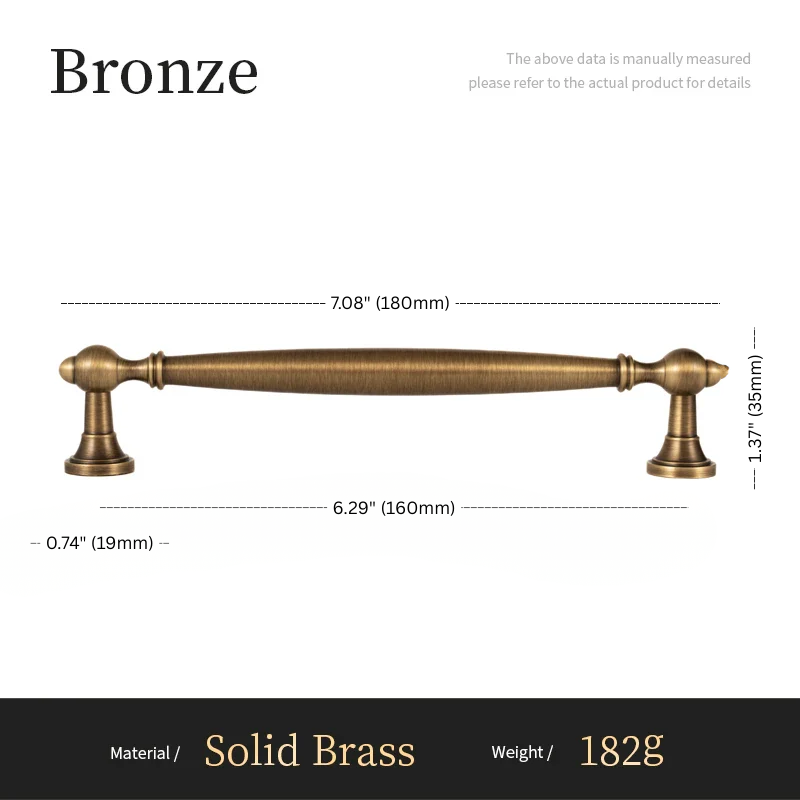 Bronze

The above data is manually measured
please refer to the actual product for details

7.08" (180mm)

1.37" (35mm)

6.29" (160mm)

0.74" (19mm)

Material / Solid Brass Weight / 182g